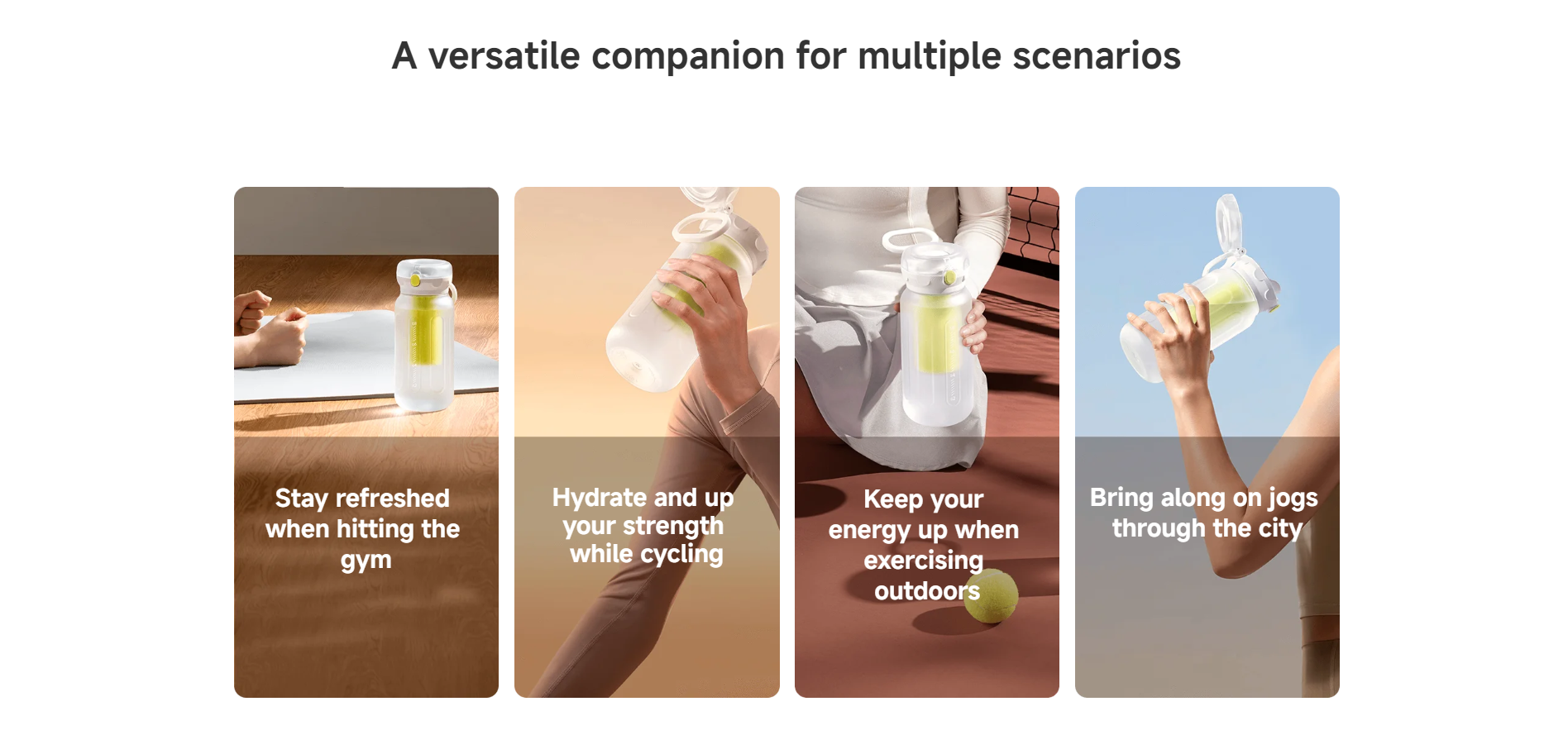 A versatile companion for multiple scenarios

Stay refreshed when hitting the gym

Hydrate and up your strength while cycling

Keep your energy up when exercising outdoors

Bring along on jogs through the city